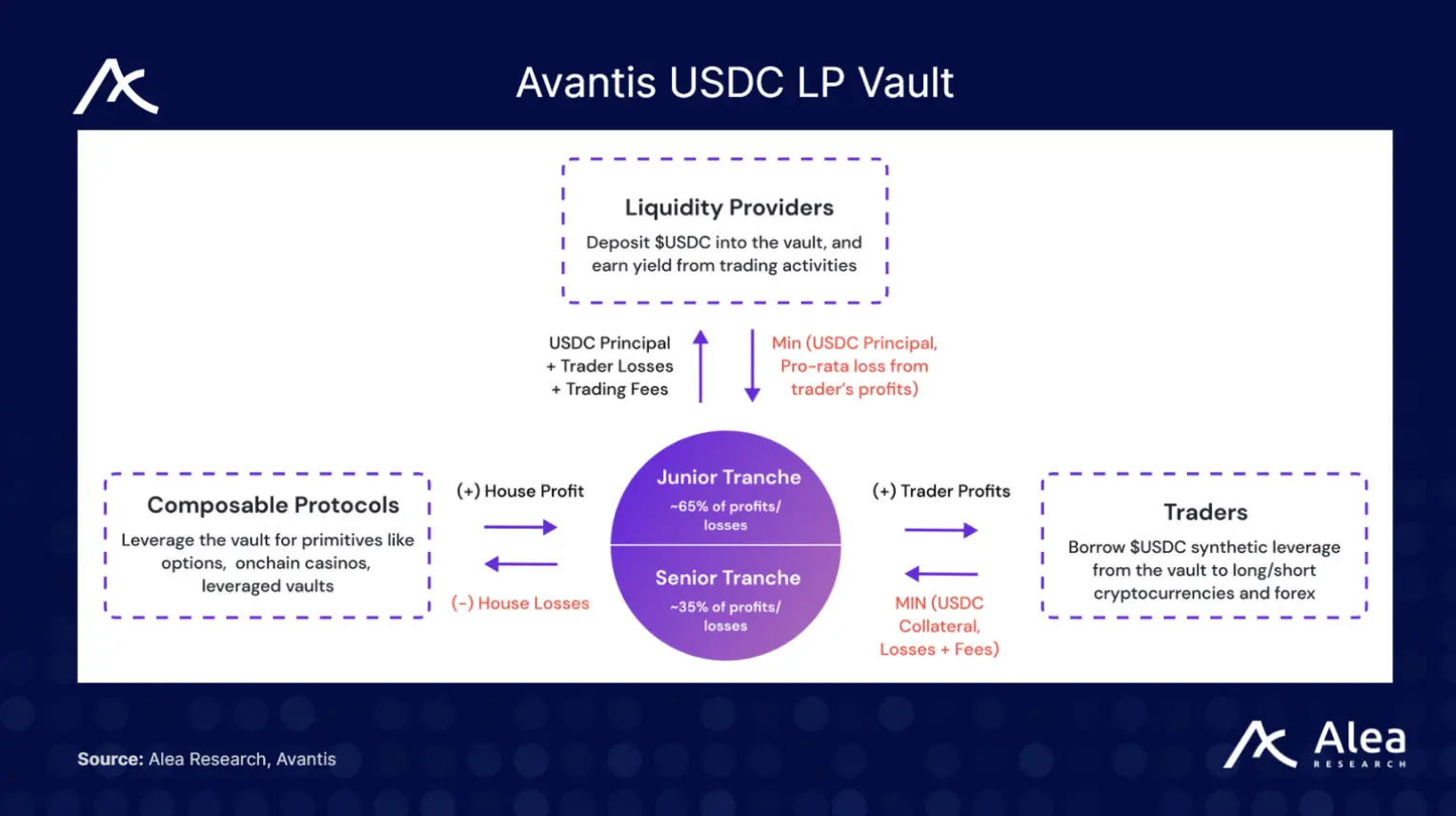 Avantis USDC LP Vault

Liquidity Providers

Deposit $USDC into the vault, and earn yield from trading activities

USDC Principal + Trader Losses + Trading Fees

Min (USDC Principal, Pro-rata loss from trader's profits)

Composable Protocols

Leverage the vault for primitives like options, onchain casinos, leveraged vaults

(+) House Profit

(-) House Losses

Junior Tranche
~65% of profits/ losses

Senior Tranche
~35% of profits/ losses

(+) Trader Profits

MIN (USDC Collateral, Losses + Fees)

Traders

Borrow $USDC synthetic leverage from the vault to long/short cryptocurrencies and forex

Source: Alea Research, Avantis

Alea RESEARCH